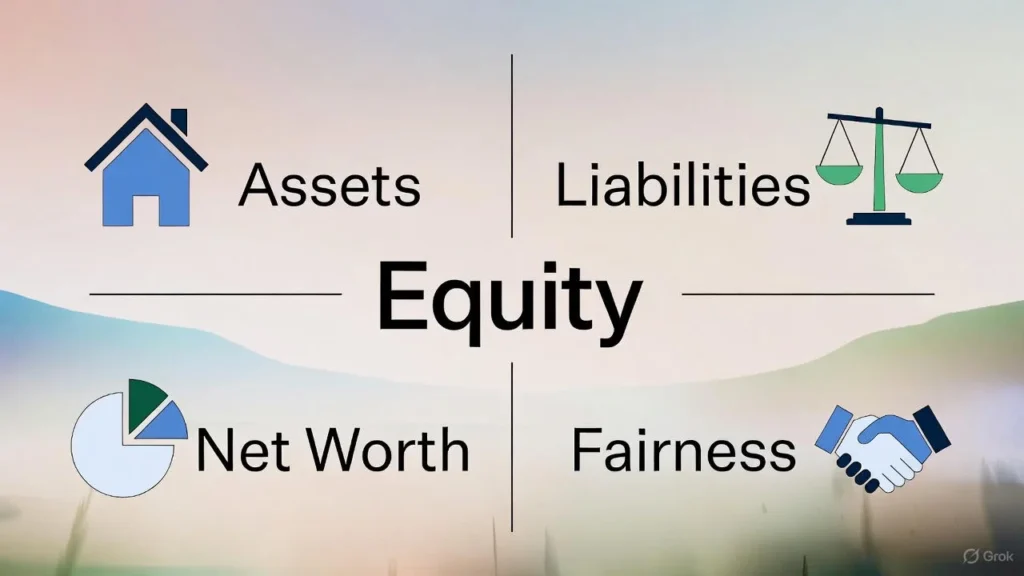 Assets

Liabilities

Equity

Net Worth

Fairness

Grok